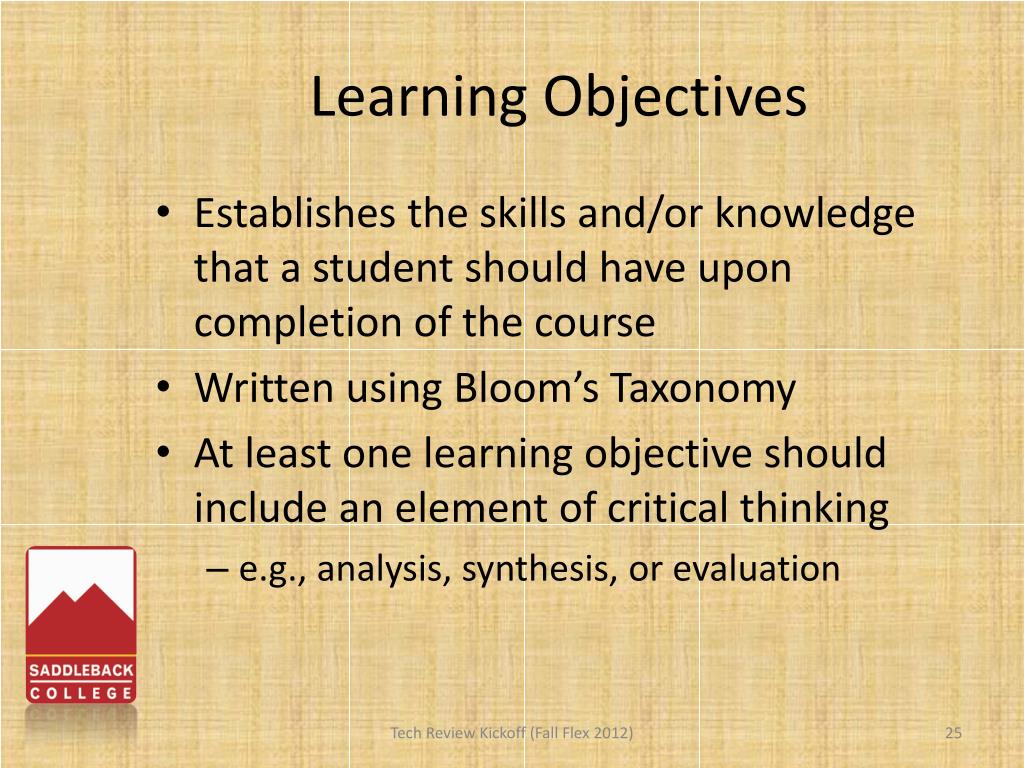 Learning Objectives

• Establishes the skills and/or knowledge that a student should have upon completion of the course
• Written using Bloom's Taxonomy
• At least one learning objective should include an element of critical thinking
– e.g., analysis, synthesis, or evaluation

SADDLEBACK COLLEGE

Tech Review Kickoff (Fall Flex 2012)

25